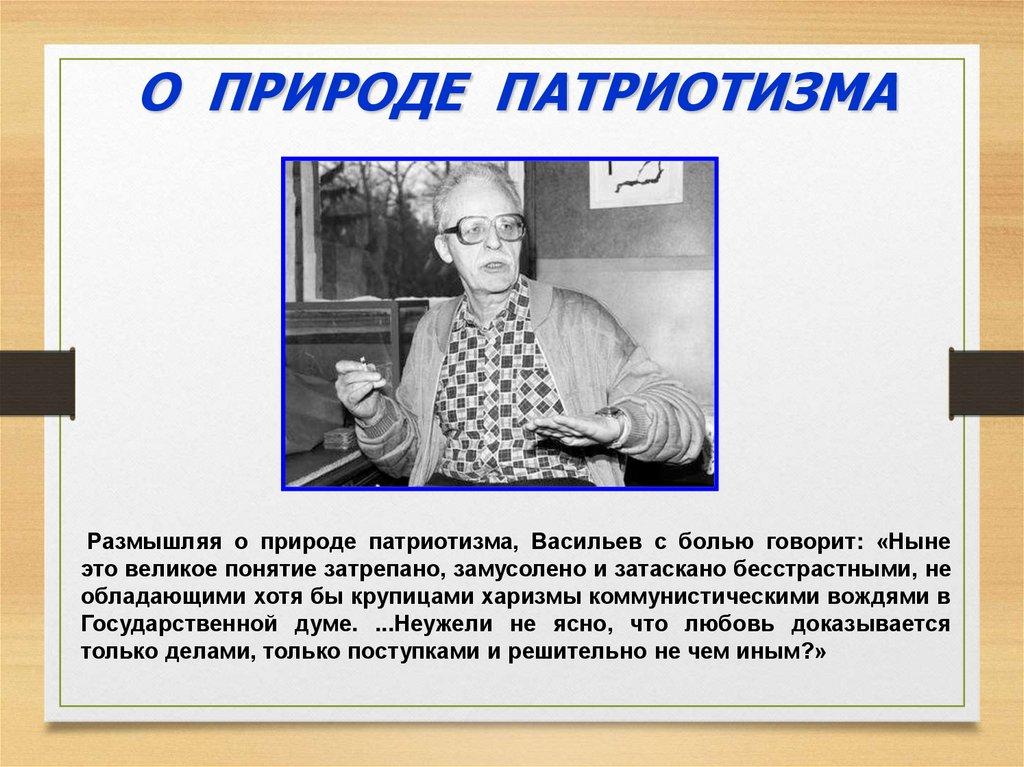 О ПРИРОДЕ ПАТРИОТИЗМА

Размышляя о природе патриотизма, Васильев с болью говорит: «Ныне это великое понятие затрепано, замусолено и затаскано бесстрастными, не обладающими хотя бы крупицами харизмы коммунистическими вождями в Государственной думе. ...Неужели не ясно, что любовь доказывается только делами, только поступками и решительно не чем иным?»